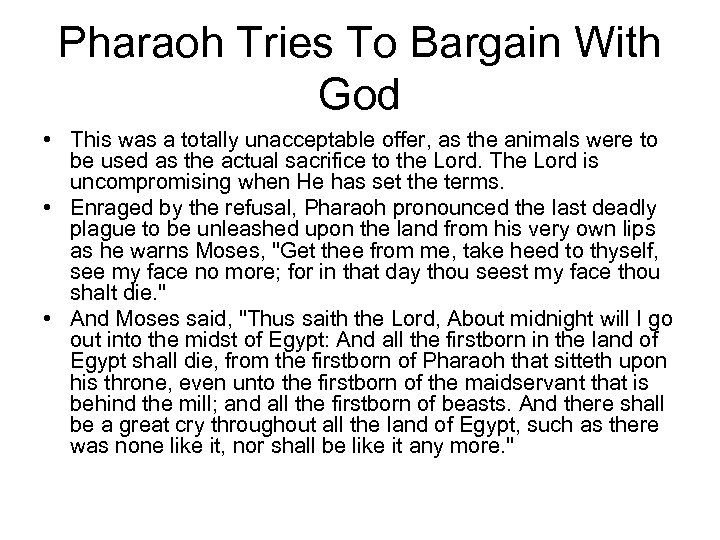 Pharaoh Tries To Bargain With God

• This was a totally unacceptable offer, as the animals were to be used as the actual sacrifice to the Lord. The Lord is uncompromising when He has set the terms.

• Enraged by the refusal, Pharaoh pronounced the last deadly plague to be unleashed upon the land from his very own lips as he warns Moses, "Get thee from me, take heed to thyself, see my face no more; for in that day thou seest my face thou shalt die."

• And Moses said, "Thus saith the Lord, About midnight will I go out into the midst of Egypt: And all the firstborn in the land of Egypt shall die, from the firstborn of Pharaoh that sitteth upon his throne, even unto the firstborn of the maidservant that is behind the mill; and all the firstborn of beasts. And there shall be a great cry throughout all the land of Egypt, such as there was none like it, nor shall be like it any more."